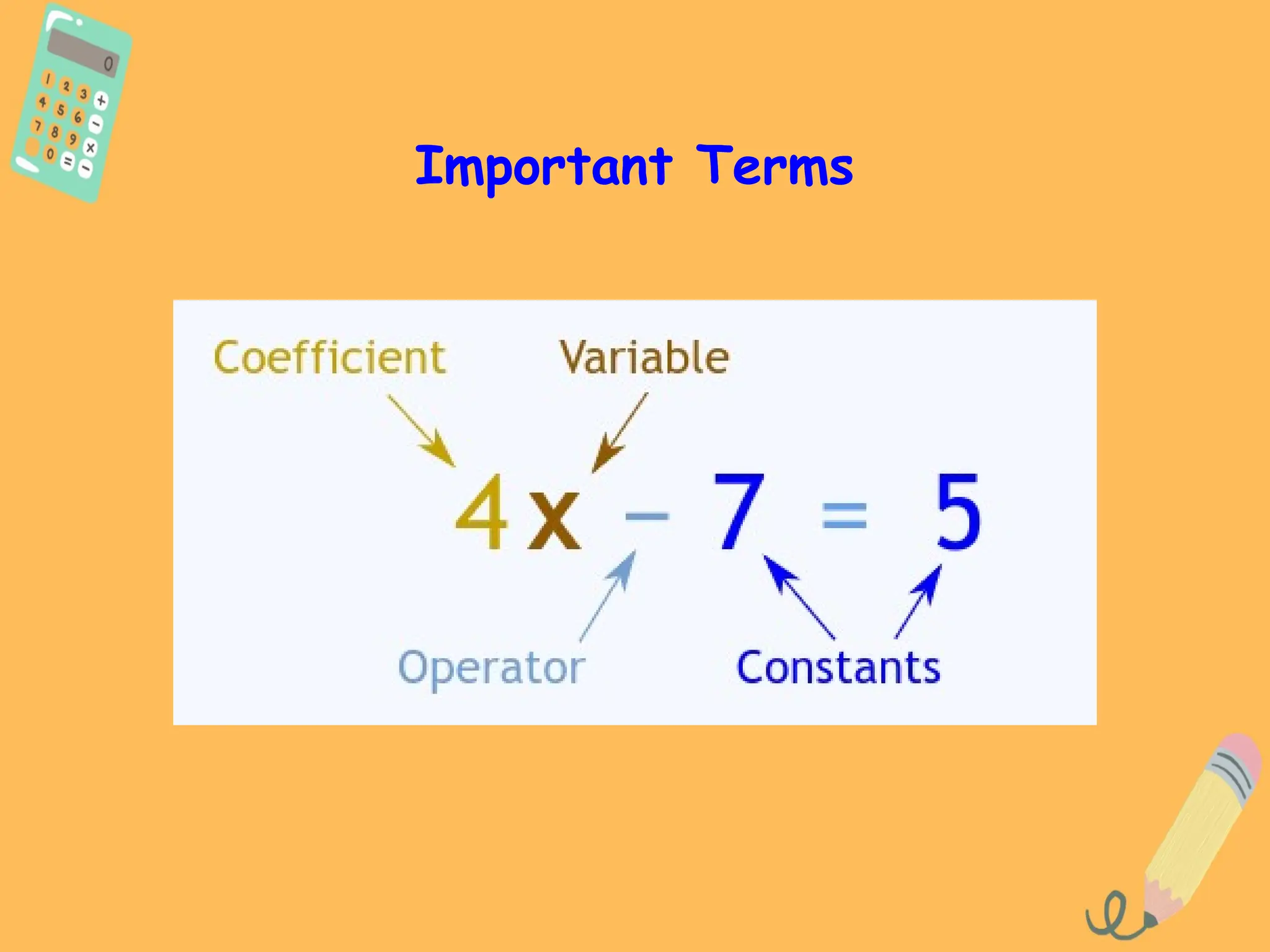 0
1 2 3 +
4 5 6 −
7 8 9 ×
0 = −

Important Terms

Coefficient

Variable

$4x - 7 = 5$

Operator

Constants